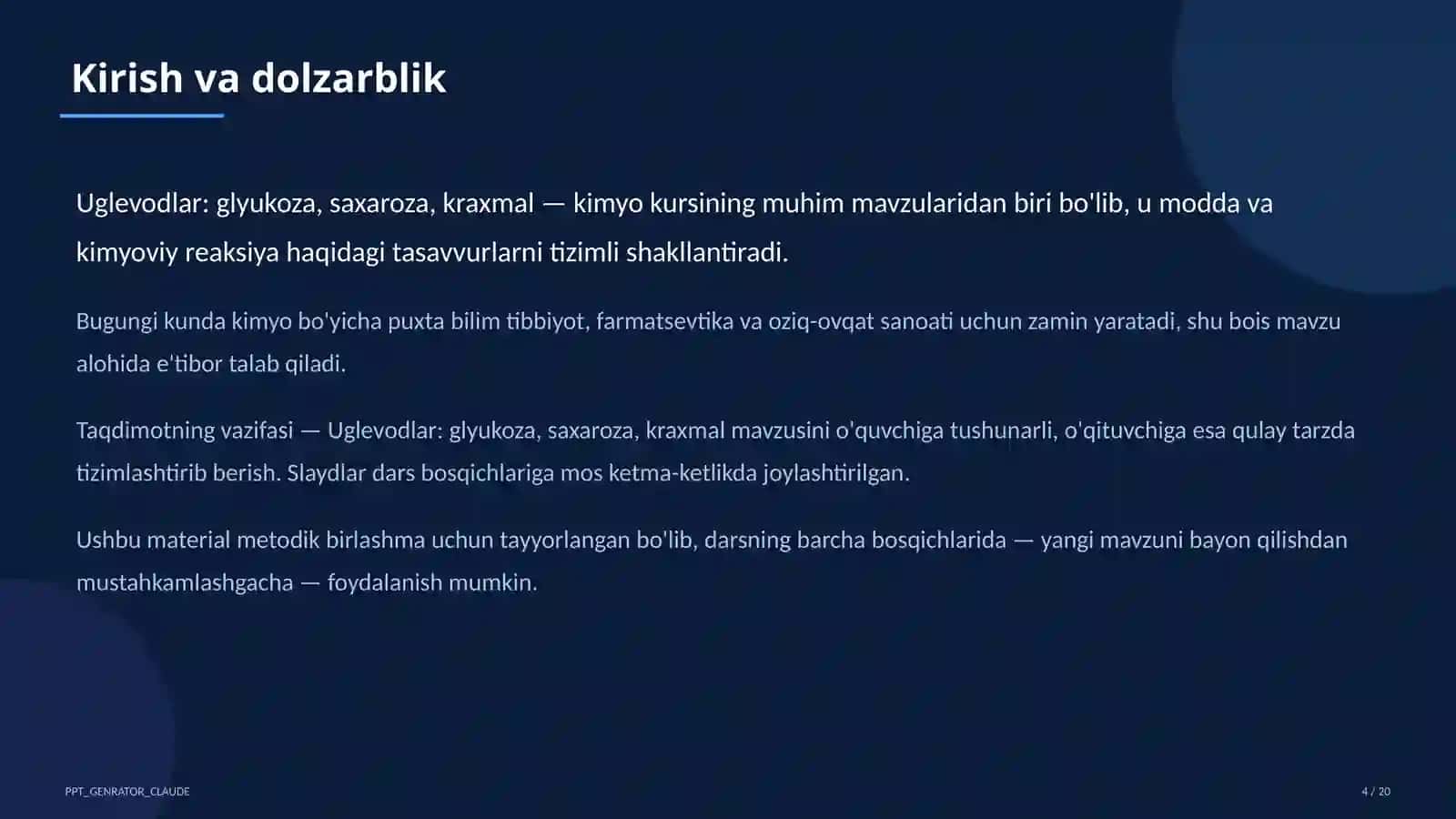 Kirish va dolzarblik

Uglevodlar: glyukoza, saxaroza, kraxmal — kimyo kursining muhim mavzularidan biri bo'lib, u modda va kimyoviy reaksiya haqidagi tasavvurlarni tizimli shakllantiradi.

Bugungi kunda kimyo bo'yicha puxta bilim tibbiyot, farmatsevtika va oziq-ovqat sanoati uchun zamin yaratadi, shu bois mavzu alohida e'tibor talab qiladi.

Taqdimotning vazifasi — Uglevodlar: glyukoza, saxaroza, kraxmal mavzusini o'quvchiga tushunarli, o'qituvchiga esa qulay tarzda tizimlashtirib berish. Slaydlar dars bosqichlariga mos ketma-ketlikda joylashtirilgan.

Ushbu material metodik birlashma uchun tayyorlangan bo'lib, darsning barcha bosqichlarida — yangi mavzuni bayon qilishdan mustahkamlashgacha — foydalanish mumkin.

PPT_GENRATOR_CLAUDE

4 / 20